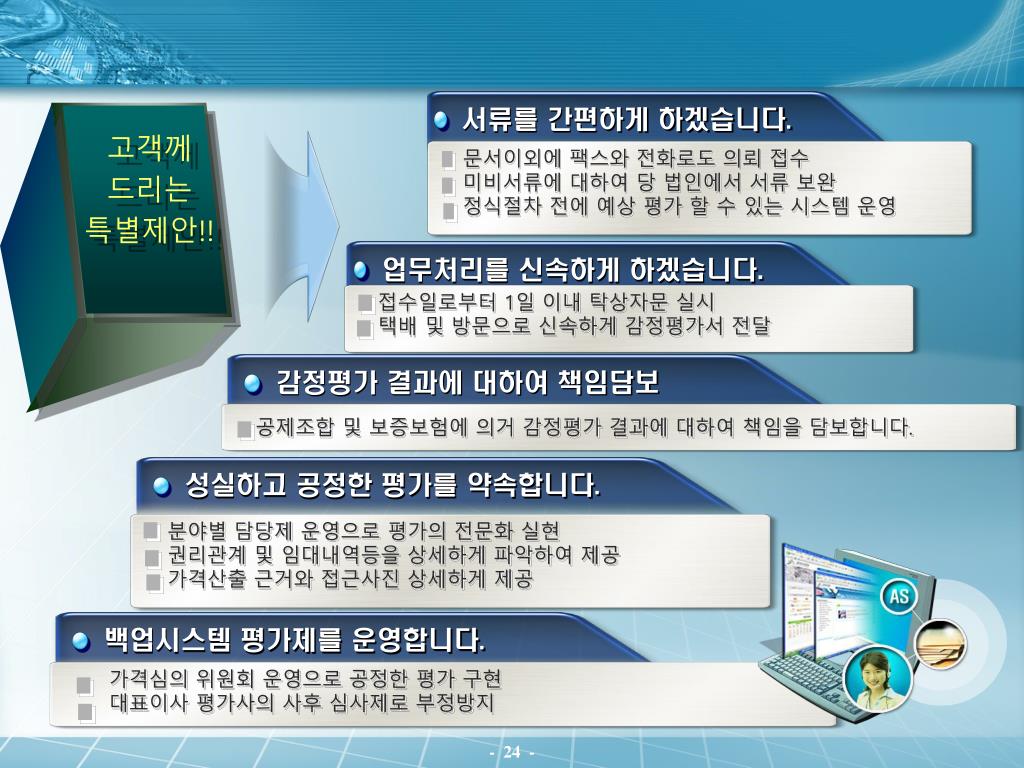 고객께
드리는
특별제안!!

서류를 간편하게 하겠습니다.

문서이외에 팩스와 전화로도 의뢰 접수
미비서류에 대하여 당 법인에서 서류 보완
정식절차 전에 예상 평가 할 수 있는 시스템 운영

업무처리를 신속하게 하겠습니다.

접수일로부터 1일 이내 탁상자문 실시
택배 및 방문으로 신속하게 감정평가서 전달

감정평가 결과에 대하여 책임담보

공제조합 및 보증보험에 의거 감정평가 결과에 대하여 책임을 담보합니다.

성실하고 공정한 평가를 약속합니다.

분야별 담당제 운영으로 평가의 전문화 실현
권리관계 및 임대내역등을 상세하게 파악하여 제공
가격산출 근거와 접근사진 상세하게 제공

백업시스템 평가제를 운영합니다.

가격심의 위원회 운영으로 공정한 평가 구현
대표이사 평가사의 사후 심사제로 부정방지

AS

- 24 -